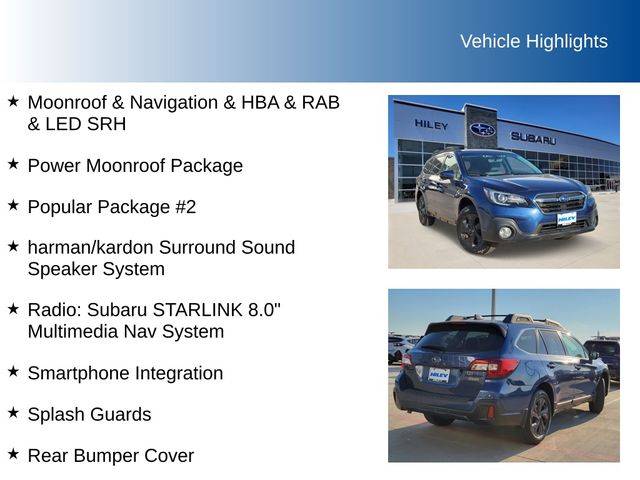 Vehicle Highlights

★ Moonroof & Navigation & HBA & RAB & LED SRH

★ Power Moonroof Package

★ Popular Package #2

★ harman/kardon Surround Sound Speaker System

★ Radio: Subaru STARLINK 8.0" Multimedia Nav System

★ Smartphone Integration

★ Splash Guards

★ Rear Bumper Cover

HILEY SUBARU

HILEY

HILEY